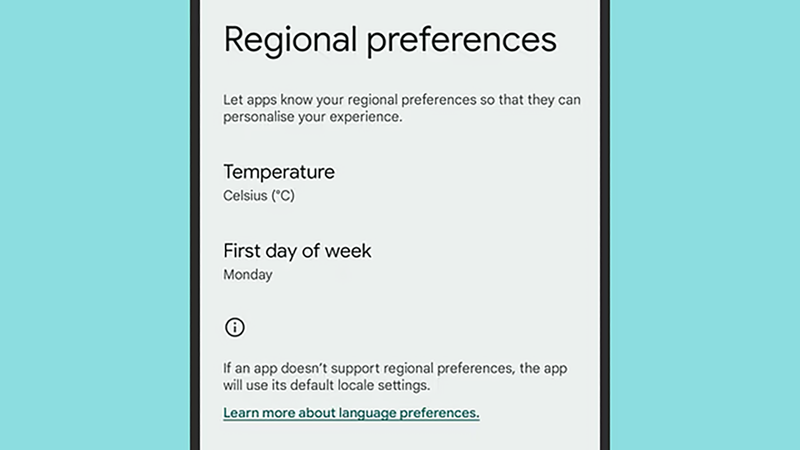 Regional preferences

Let apps know your regional preferences so that they can personalise your experience.

Temperature
Celsius (°C)

First day of week
Monday

If an app doesn't support regional preferences, the app will use its default locale settings.

Learn more about language preferences.